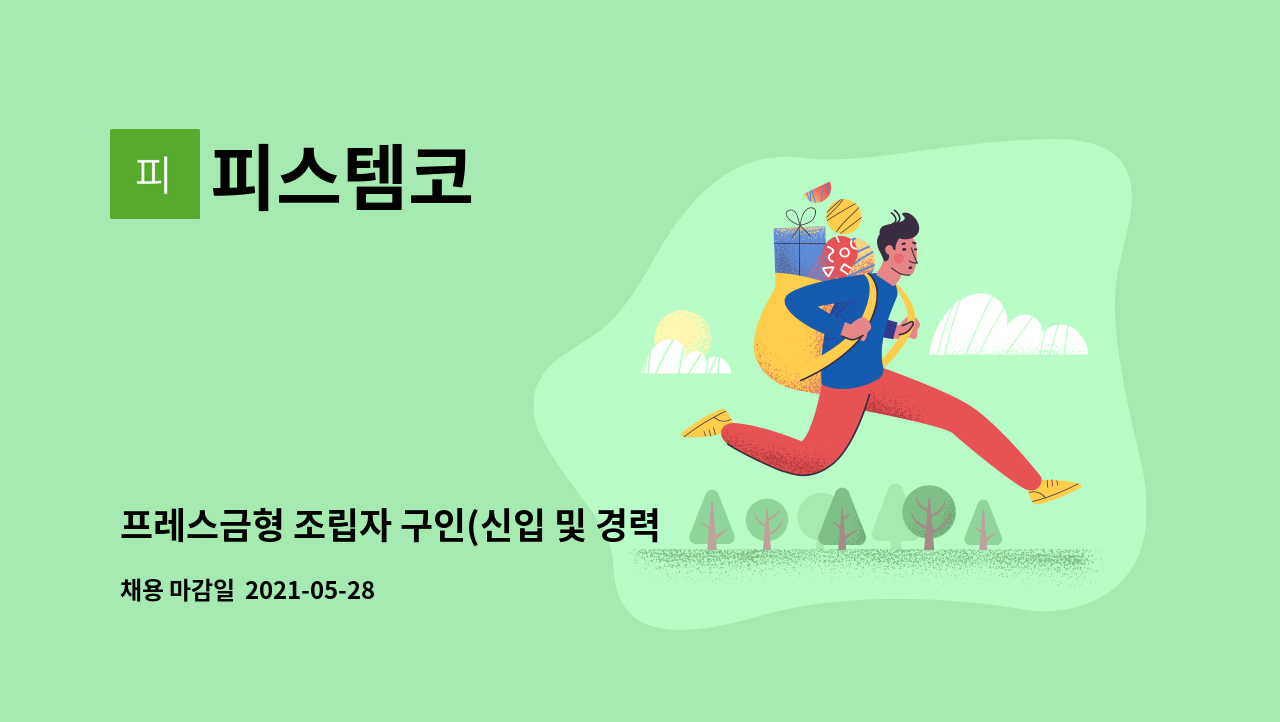 피

피스템코

프레스금형 조립자 구인(신입 및 경력

채용 마감일 2021-05-28